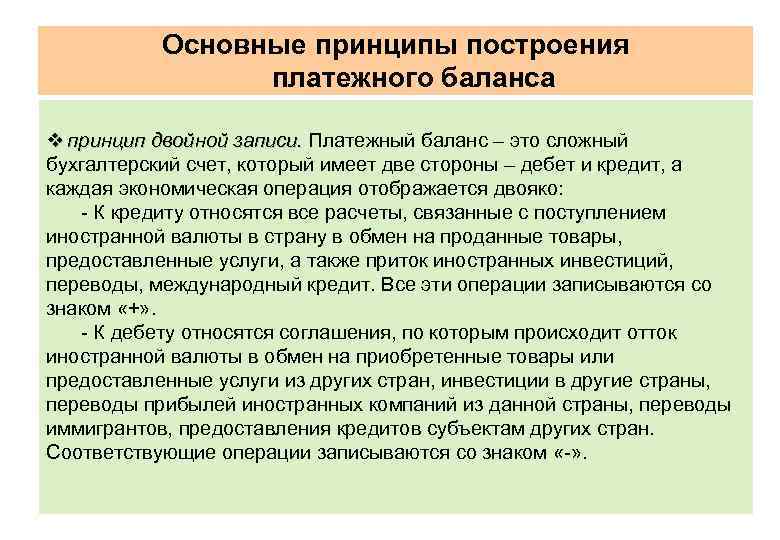 Основные принципы построения платежного баланса

❖ принцип двойной записи. Платежный баланс – это сложный бухгалтерский счет, который имеет две стороны – дебет и кредит, а каждая экономическая операция отображается двояко:

- К кредиту относятся все расчеты, связанные с поступлением иностранной валюты в страну в обмен на проданные товары, предоставленные услуги, а также приток иностранных инвестиций, переводы, международный кредит. Все эти операции записываются со знаком «+».

- К дебету относятся соглашения, по которым происходит отток иностранной валюты в обмен на приобретенные товары или предоставленные услуги из других стран, инвестиции в другие страны, переводы прибылей иностранных компаний из данной страны, переводы иммигрантов, предоставления кредитов субъектам других стран. Соответствующие операции записываются со знаком «-».